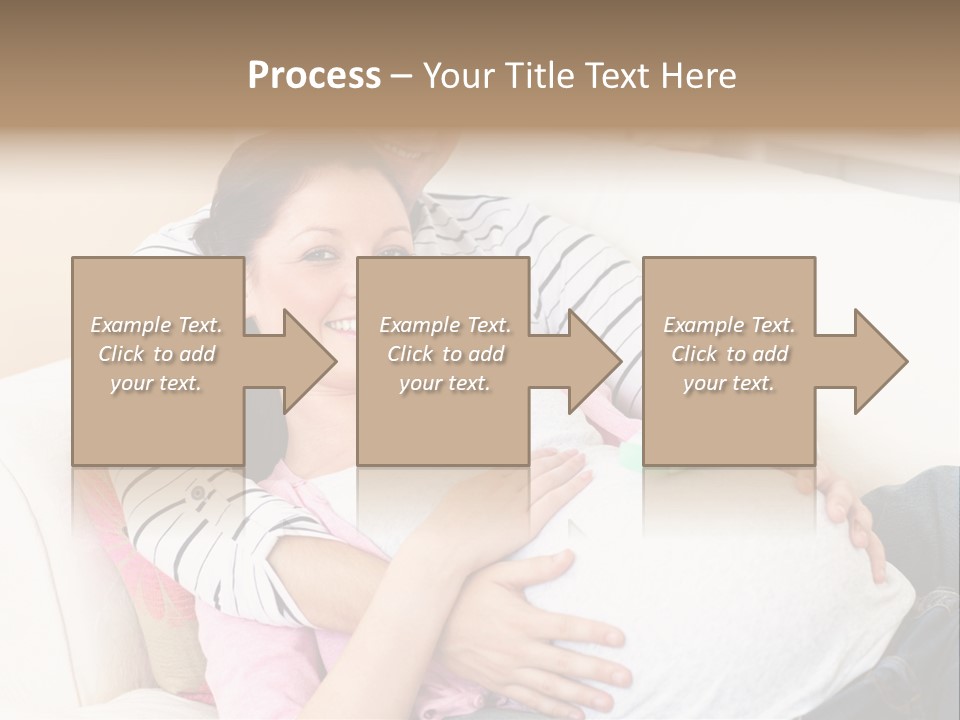 Process – Your Title Text Here

Example Text. Click to add your text.

Example Text. Click to add your text.

Example Text. Click to add your text.